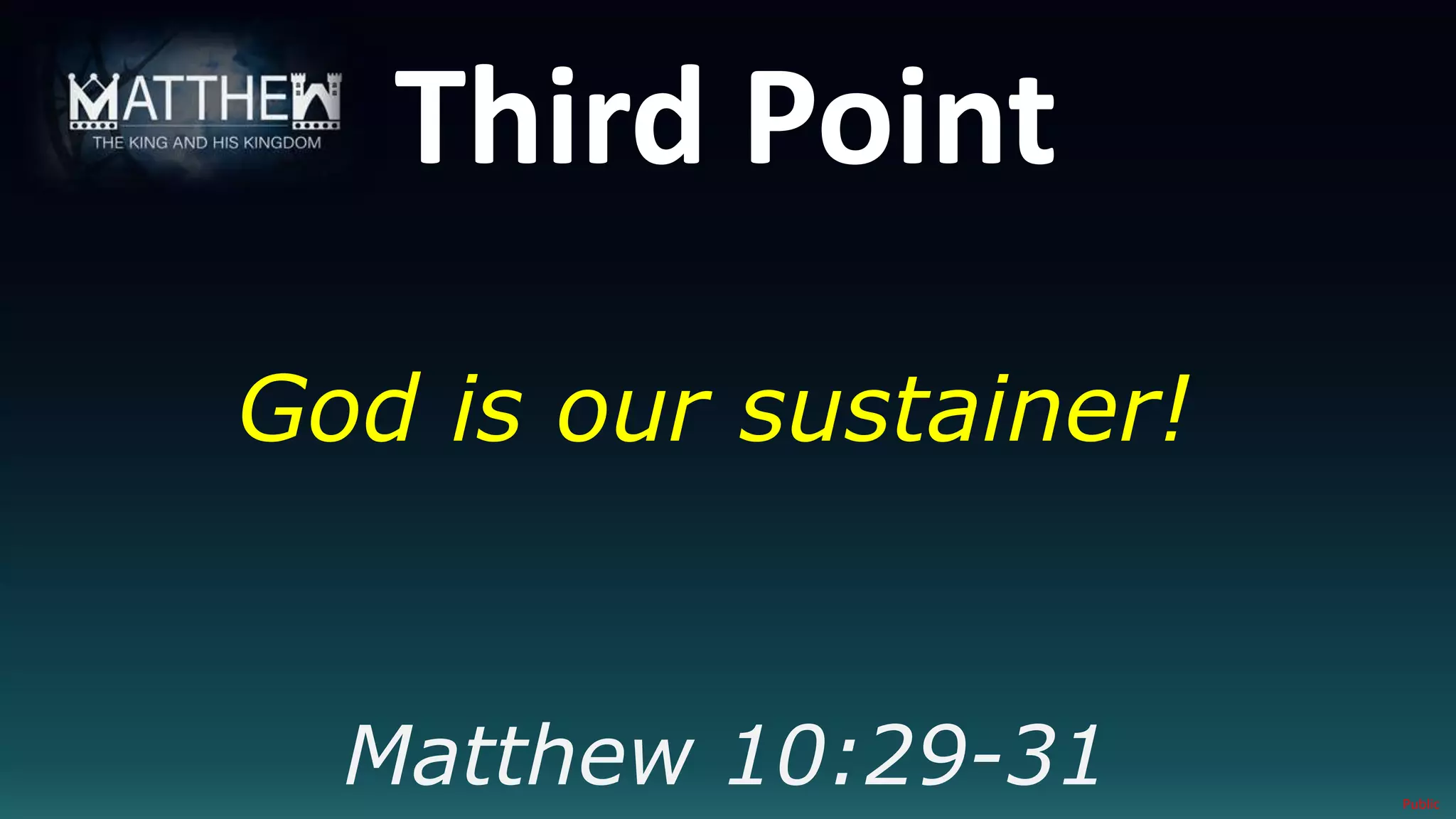 MATTHEW
THE KING AND HIS KINGDOM

Third Point

God is our sustainer!

Matthew 10:29-31

Public